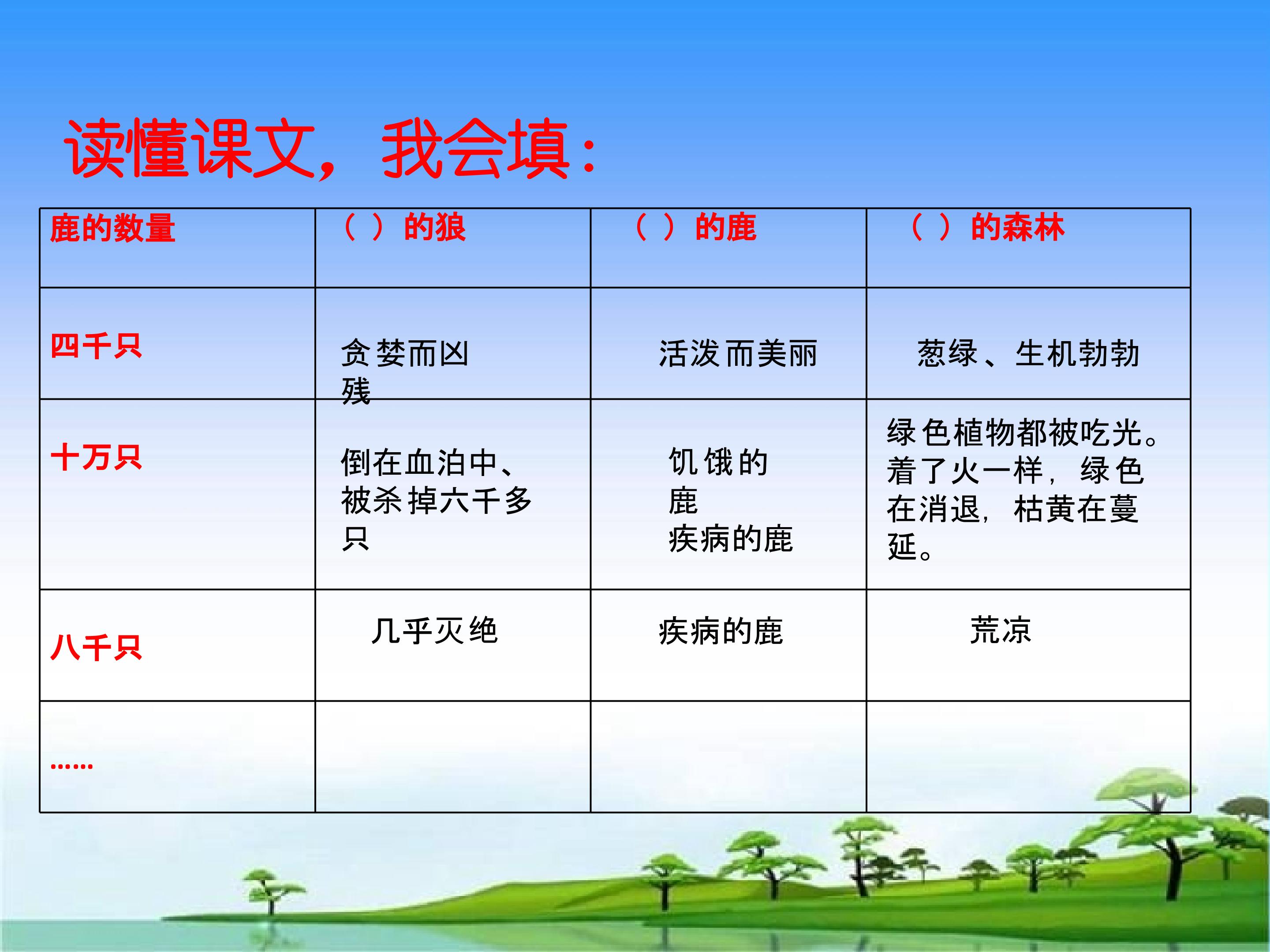 读懂课文，我会填：

| 鹿的数量 | （ ）的狼 | （ ）的鹿 | （ ）的森林 |
|---|---|---|---|
| 四千只 | 贪婪而凶残 | 活泼而美丽 | 葱绿、生机勃勃 |
| 十万只 | 倒在血泊中、被杀掉六千多只 | 饥饿的鹿 疾病的鹿 | 绿色植物都被吃光。着了火一样，绿色在消退，枯黄在蔓延。 |
| 八千只 | 几乎灭绝 | 疾病的鹿 | 荒凉 |
| …… | | | |